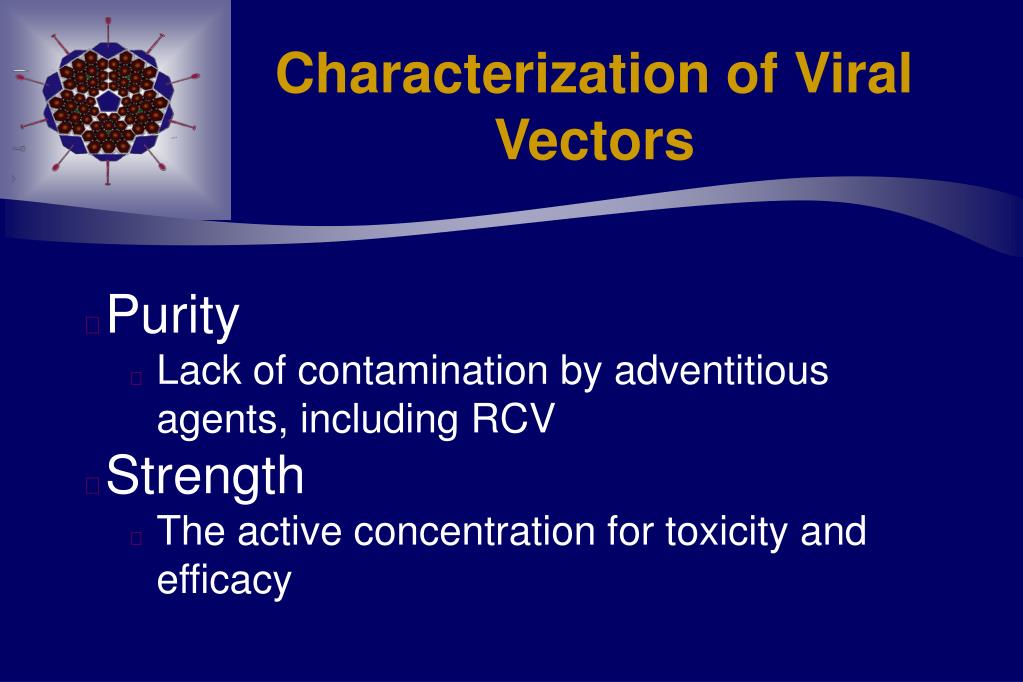 Characterization of Viral Vectors

Purity

Lack of contamination by adventitious agents, including RCV

Strength

The active concentration for toxicity and efficacy